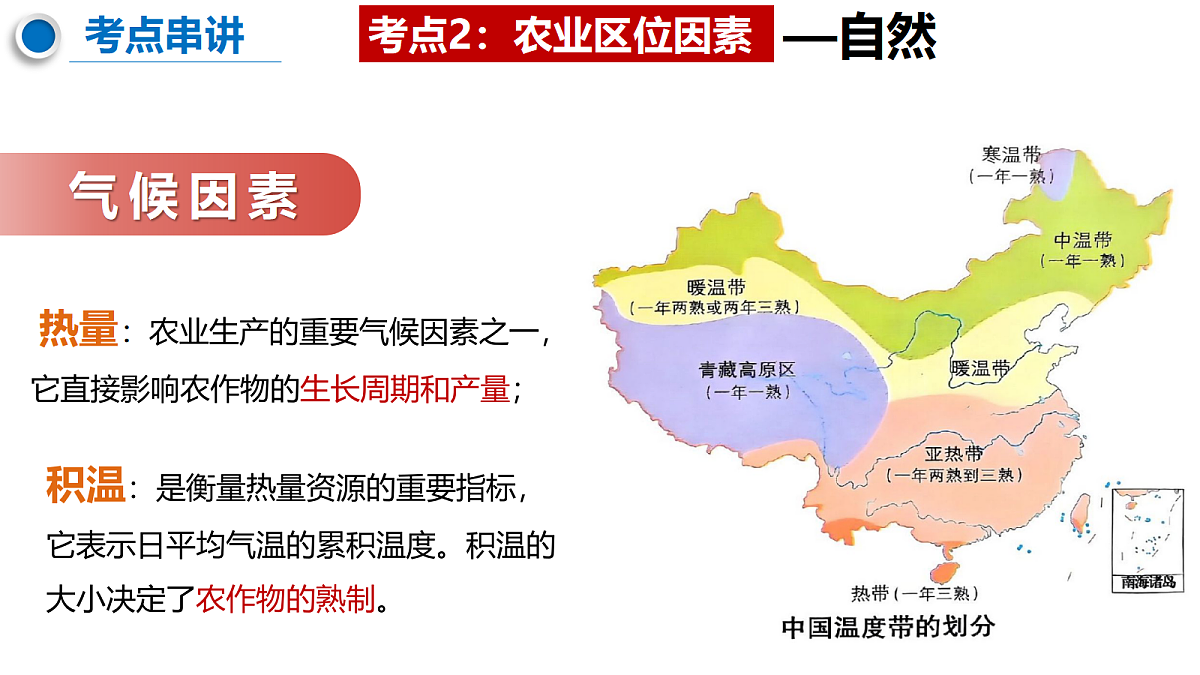 考点串讲

考点2：农业区位因素 —自然

气候因素

热量：农业生产的重要气候因素之一，它直接影响农作物的生长周期和产量；

积温：是衡量热量资源的重要指标，它表示日平均气温的累积温度。积温的大小决定了农作物的熟制。

寒温带
（一年一熟）

中温带
（一年一熟）

暖温带
（一年两熟或两年三熟）

青藏高原区
（一年一熟）

暖温带

亚热带
（一年两熟到三熟）

热带（一年三熟）

南海诸岛

中国温度带的划分